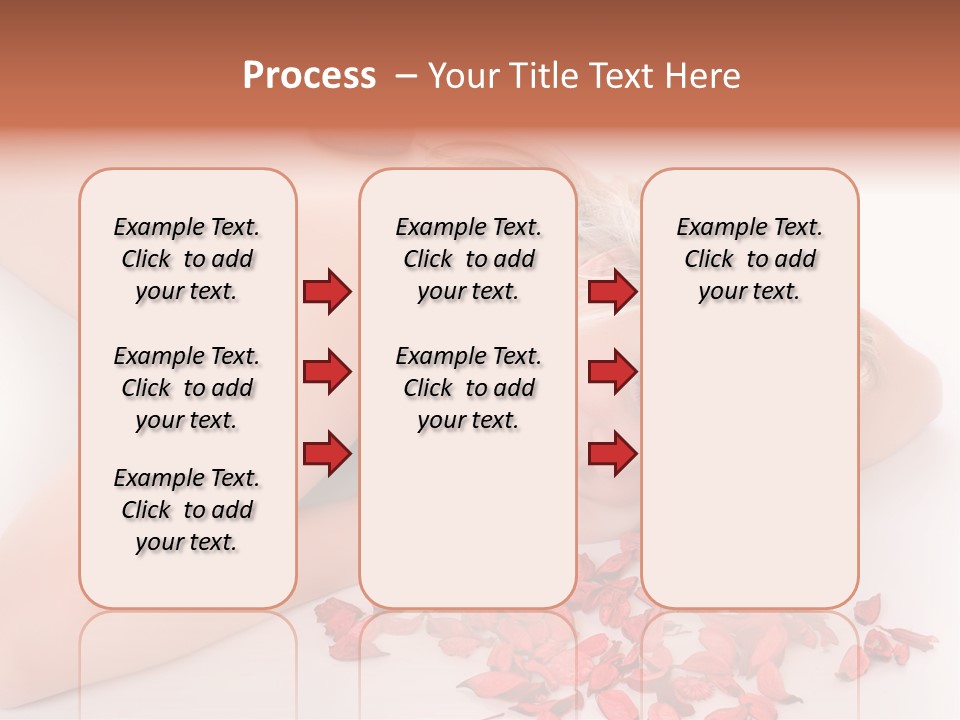 Process – Your Title Text Here

Example Text. Click to add your text.

Example Text. Click to add your text.

Example Text. Click to add your text.

Example Text. Click to add your text.

Example Text. Click to add your text.

Example Text. Click to add your text.